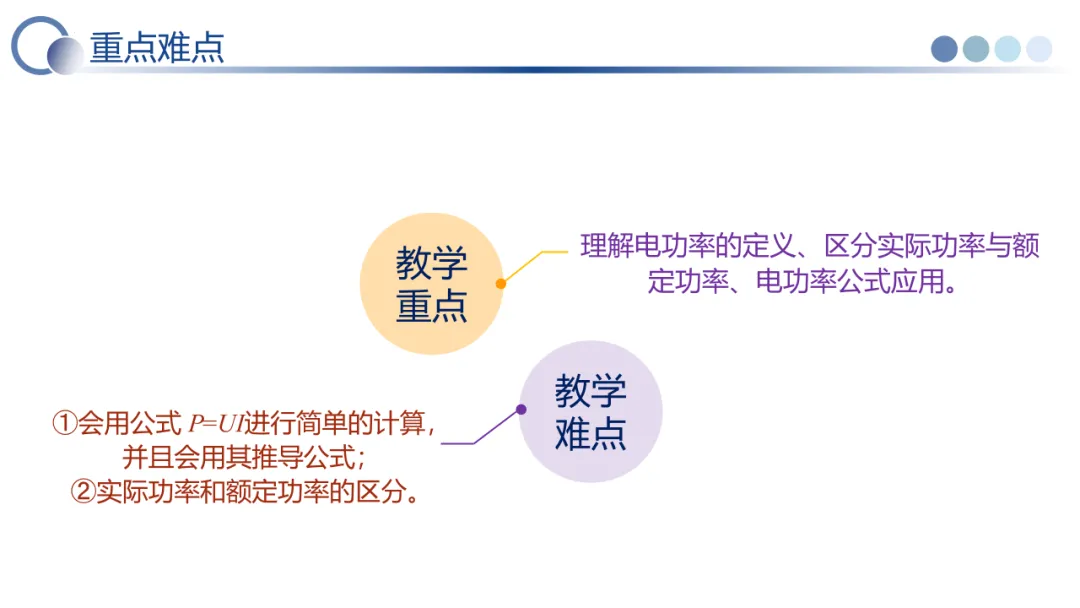 重点难点

教学重点

理解电功率的定义、区分实际功率与额定功率、电功率公式应用。

教学难点

①会用公式 $P=UI$进行简单的计算，并且会用其推导公式；
②实际功率和额定功率的区分。